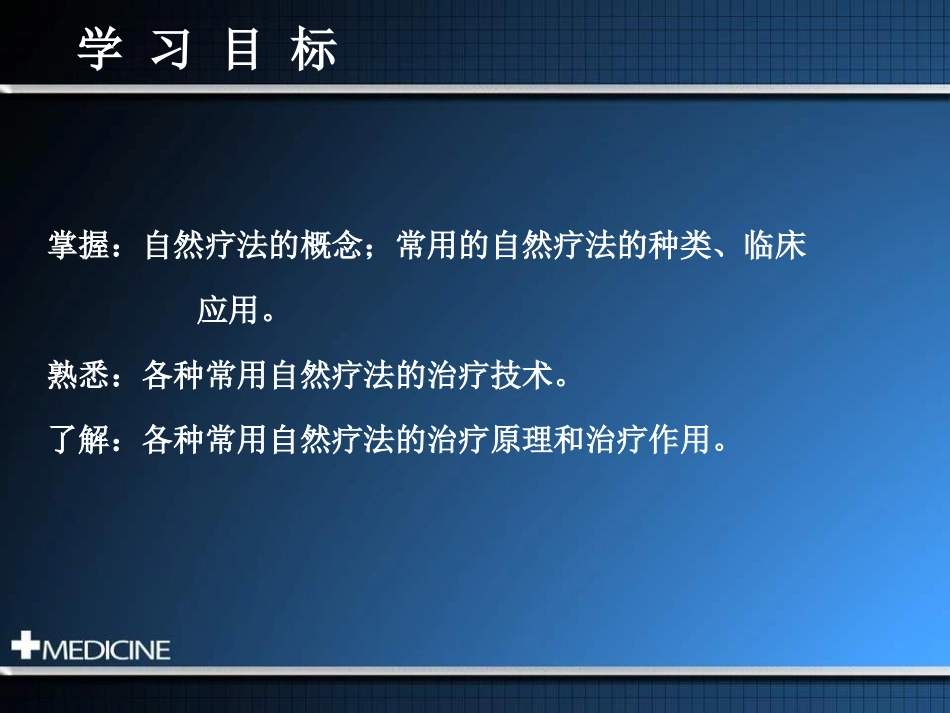 学 习 目 标

掌握：自然疗法的概念；常用的自然疗法的种类、临床应用。

熟悉：各种常用自然疗法的治疗技术。

了解：各种常用自然疗法的治疗原理和治疗作用。

MEDICINE